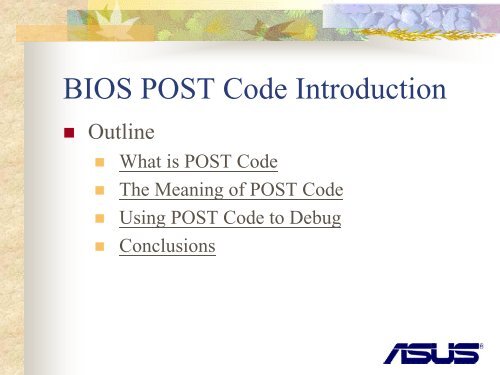 BIOS POST Code Introduction

Outline

What is POST Code

The Meaning of POST Code

Using POST Code to Debug

Conclusions

ASUS®